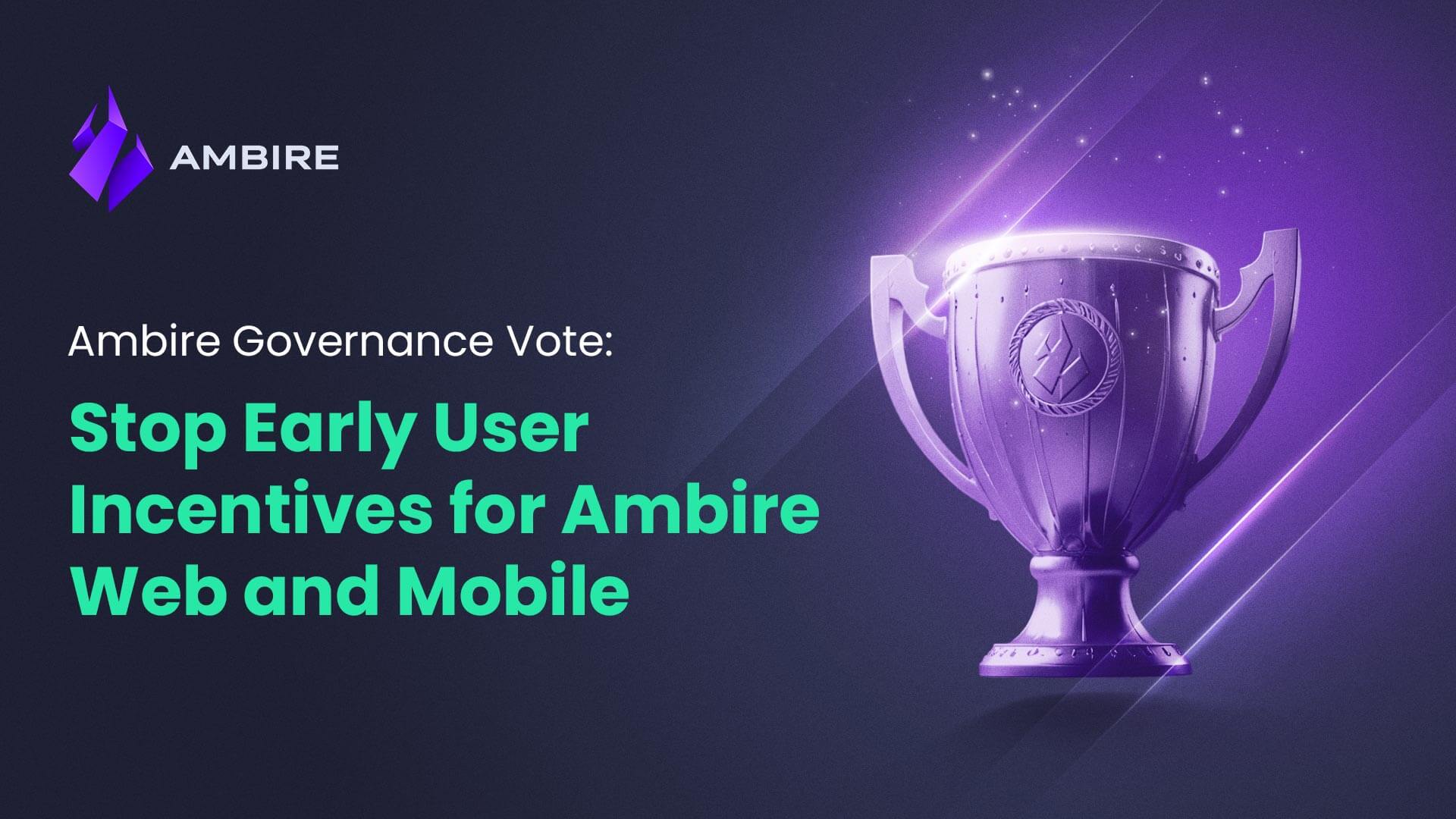 AMBIRE

Ambire Governance Vote:

Stop Early User Incentives for Ambire Web and Mobile